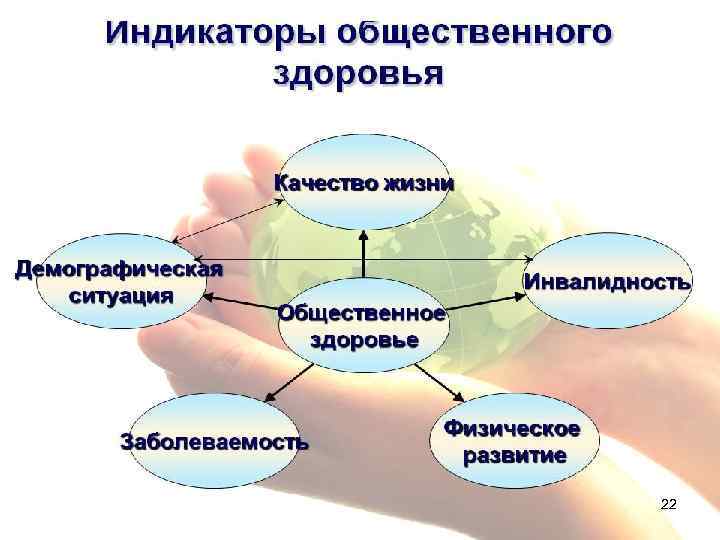 Индикаторы общественного здоровья

Качество жизни

Демографическая ситуация

Инвалидность

Общественное здоровье

Заболеваемость

Физическое развитие

22